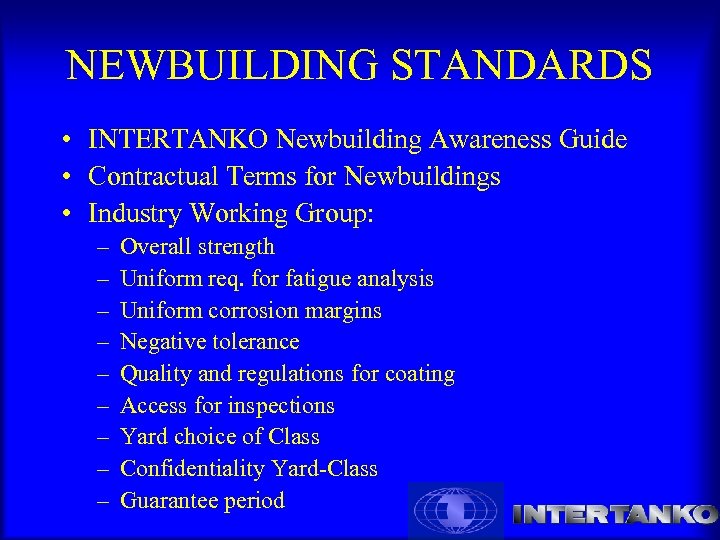 NEWBUILDING STANDARDS

• INTERTANKO Newbuilding Awareness Guide
• Contractual Terms for Newbuildings
• Industry Working Group:
– Overall strength
– Uniform req. for fatigue analysis
– Uniform corrosion margins
– Negative tolerance
– Quality and regulations for coating
– Access for inspections
– Yard choice of Class
– Confidentiality Yard-Class
– Guarantee period

INTERTANKO